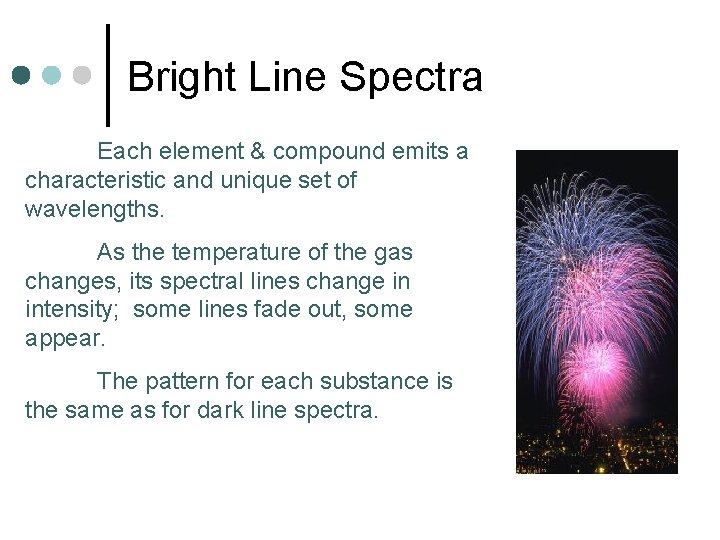 Bright Line Spectra

Each element & compound emits a characteristic and unique set of wavelengths.

As the temperature of the gas changes, its spectral lines change in intensity;  some lines fade out, some appear.

The pattern for each substance is the same as for dark line spectra.